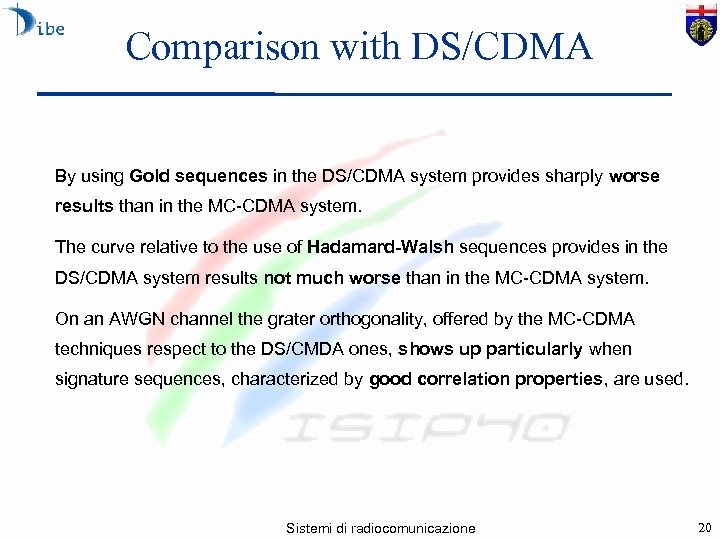 Dibe

Comparison with DS/CDMA

By using Gold sequences in the DS/CDMA system provides sharply worse results than in the MC-CDMA system.

The curve relative to the use of Hadamard-Walsh sequences provides in the DS/CDMA system results not much worse than in the MC-CDMA system.

On an AWGN channel the grater orthogonality, offered by the MC-CDMA techniques respect to the DS/CMDA ones, shows up particularly when signature sequences, characterized by good correlation properties, are used.

ISIP40

Sistemi di radiocomunicazione

20